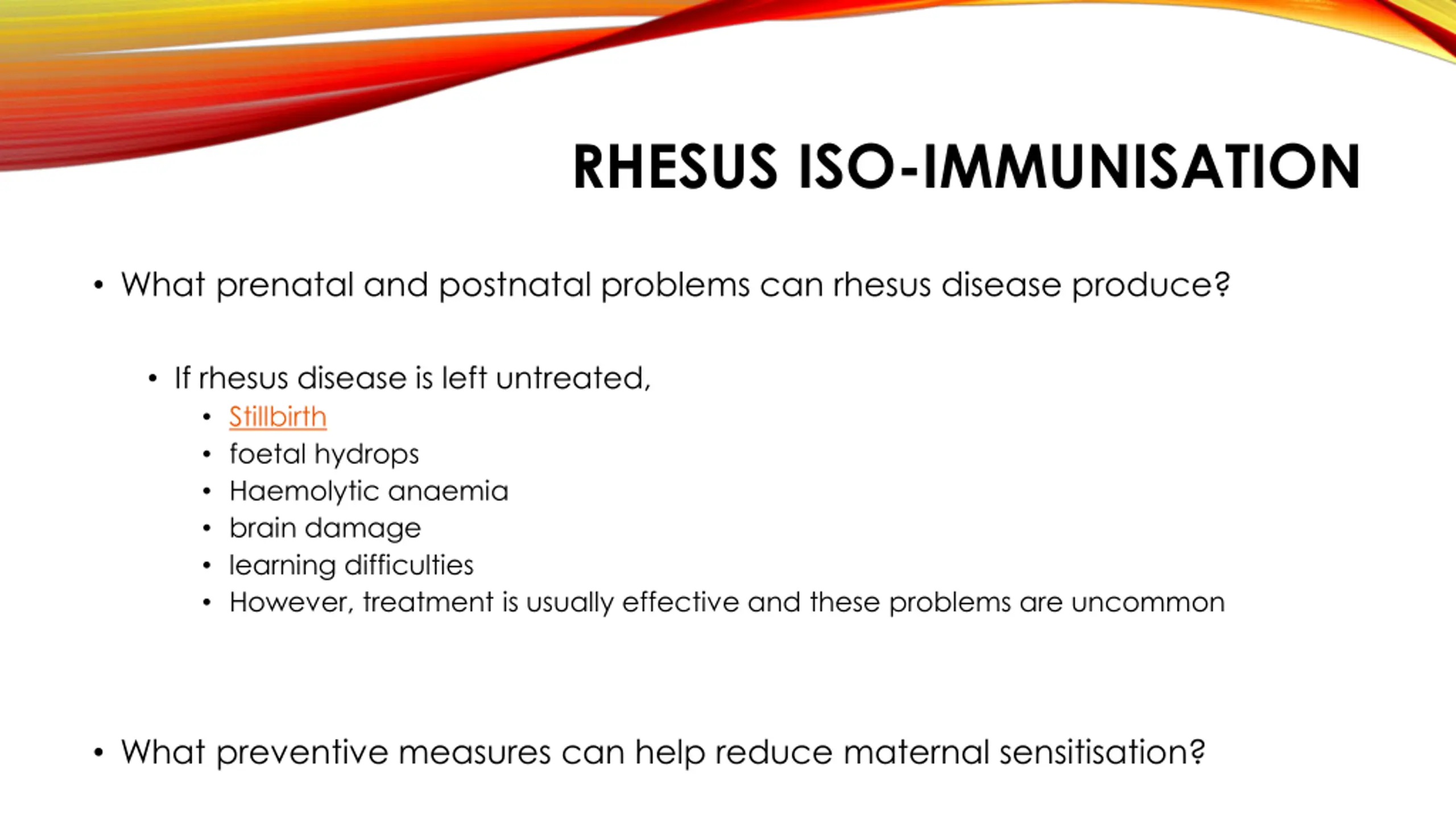 RHESUS ISO-IMMUNISATION

• What prenatal and postnatal problems can rhesus disease produce?

• If rhesus disease is left untreated,
• Stillbirth
• foetal hydrops
• Haemolytic anaemia
• brain damage
• learning difficulties
• However, treatment is usually effective and these problems are uncommon

• What preventive measures can help reduce maternal sensitisation?